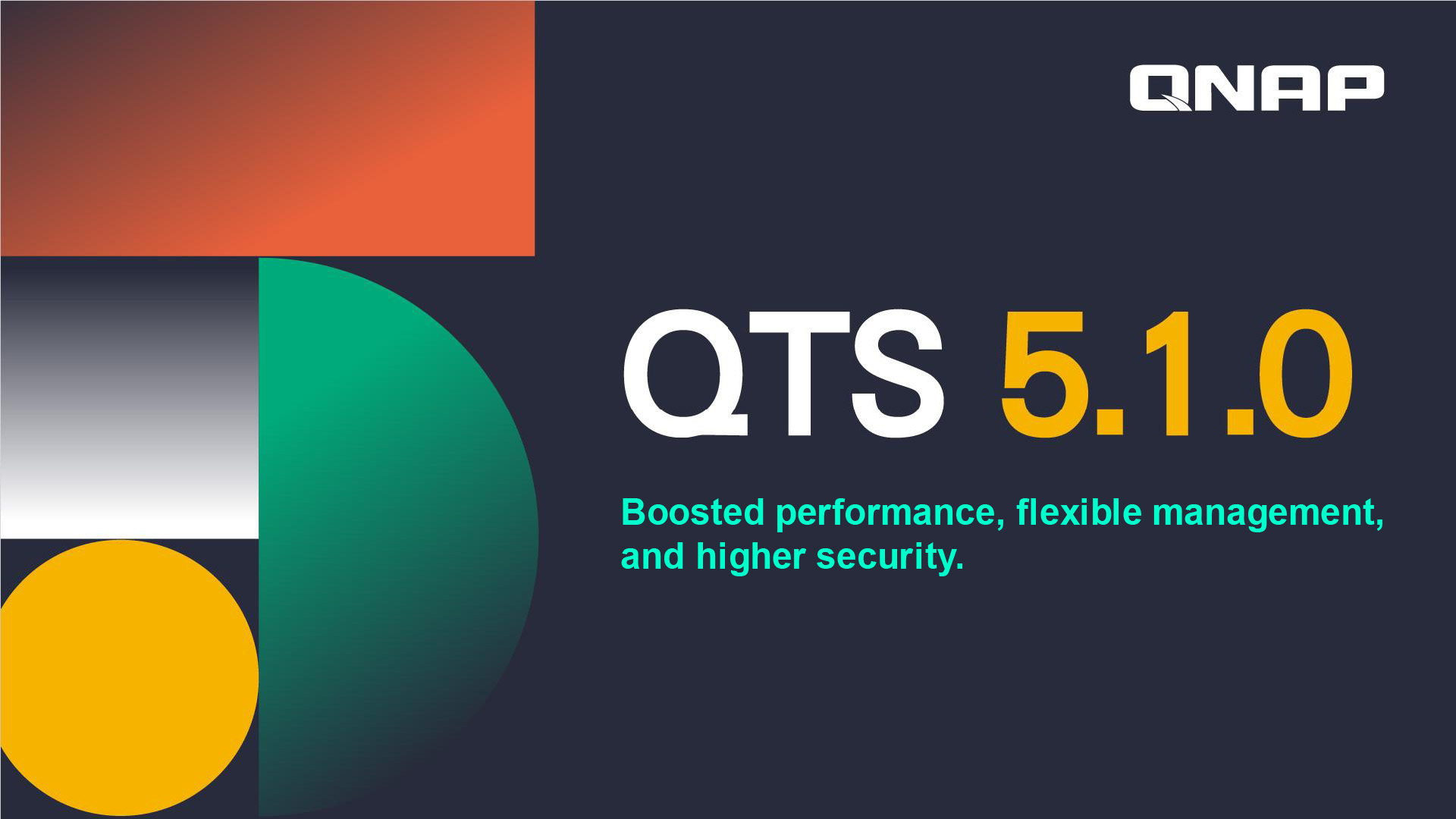 QNAP

QTS 5.1.0

Boosted performance, flexible management, and higher security.